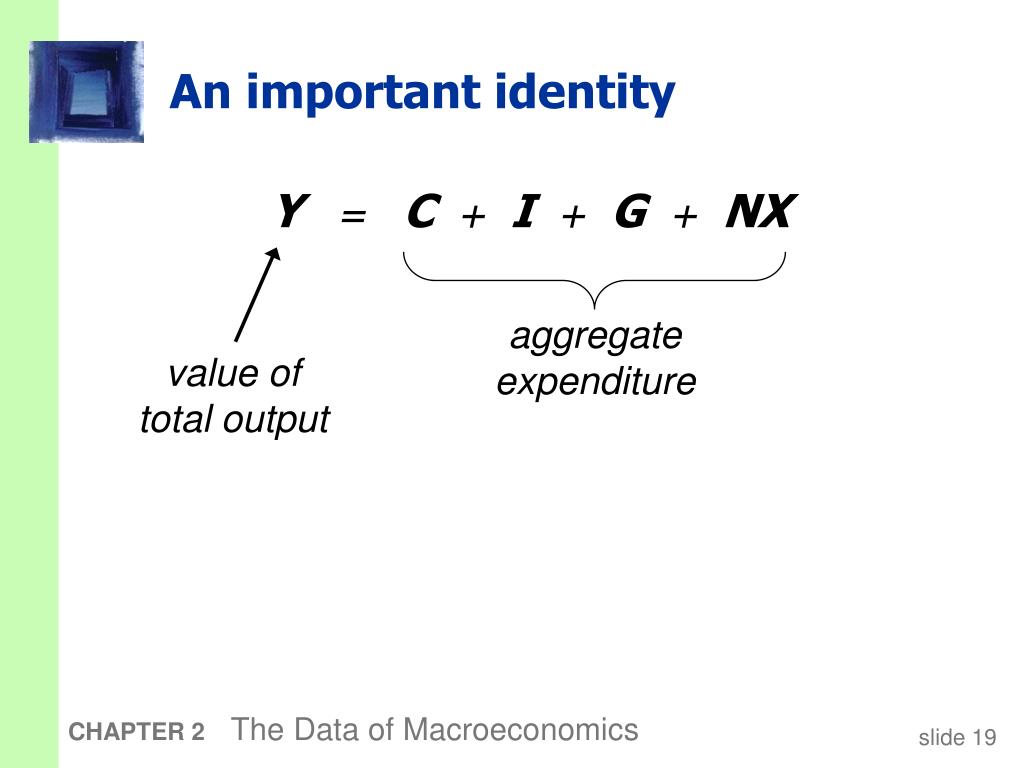 An important identity

$Y = C + I + G + NX$

value of total output

aggregate expenditure

CHAPTER 2 The Data of Macroeconomics

slide 19